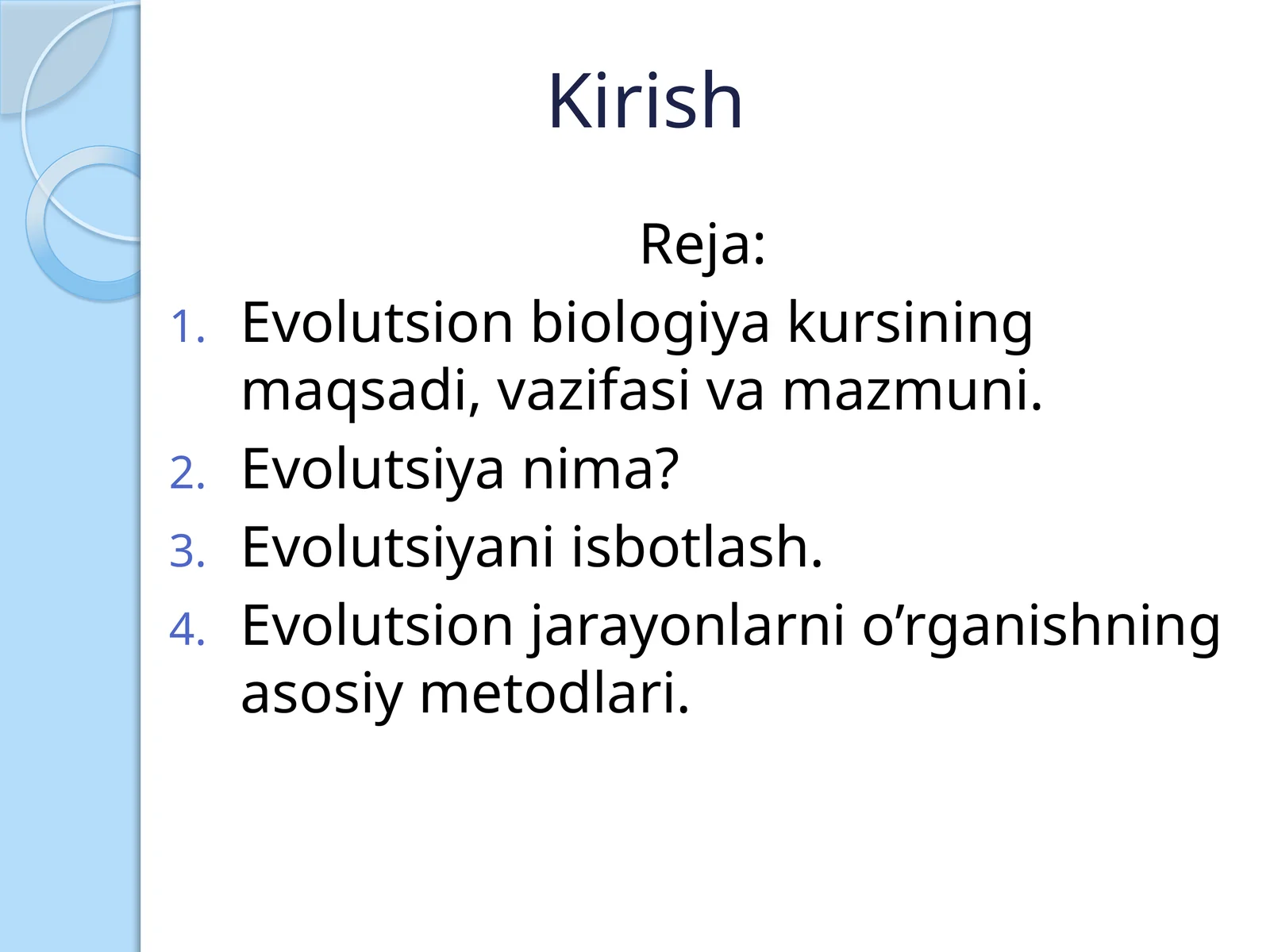 Kirish

Reja:

1. Evolutsion biologiya kursining maqsadi, vazifasi va mazmuni.
2. Evolutsiya nima?
3. Evolutsiyani isbotlash.
4. Evolutsion jarayonlarni o’rganishning asosiy metodlari.